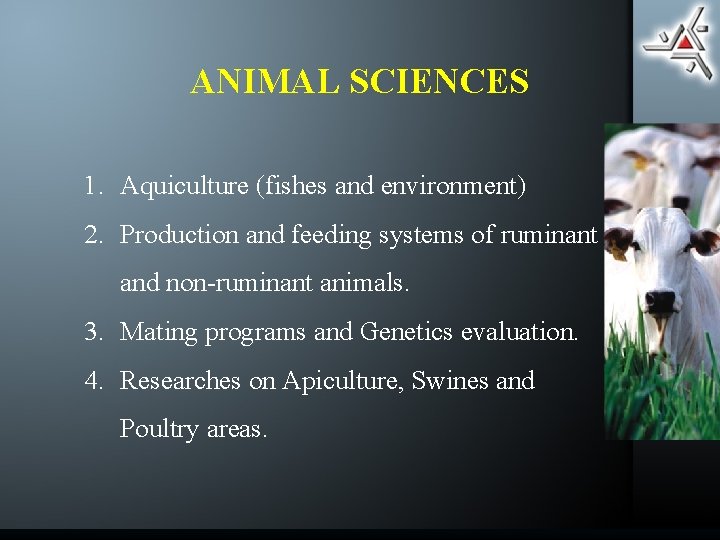 ANIMAL SCIENCES

1. Aquiculture (fishes and environment)
2. Production and feeding systems of ruminant and non-ruminant animals.
3. Mating programs and Genetics evaluation.
4. Researches on Apiculture, Swines and Poultry areas.